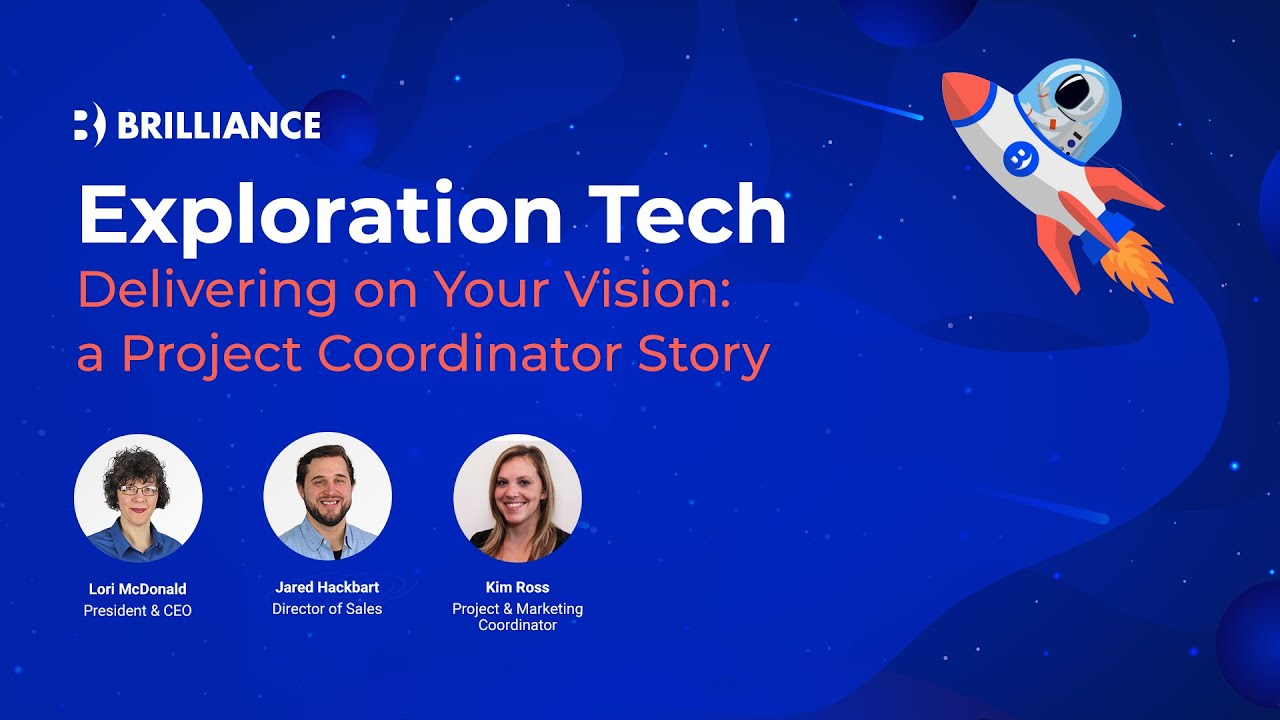 BRILLIANCE

Exploration Tech

Delivering on Your Vision: a Project Coordinator Story

Lori McDonald
President & CEO

Jared Hackbart
Director of Sales

Kim Ross
Project & Marketing Coordinator